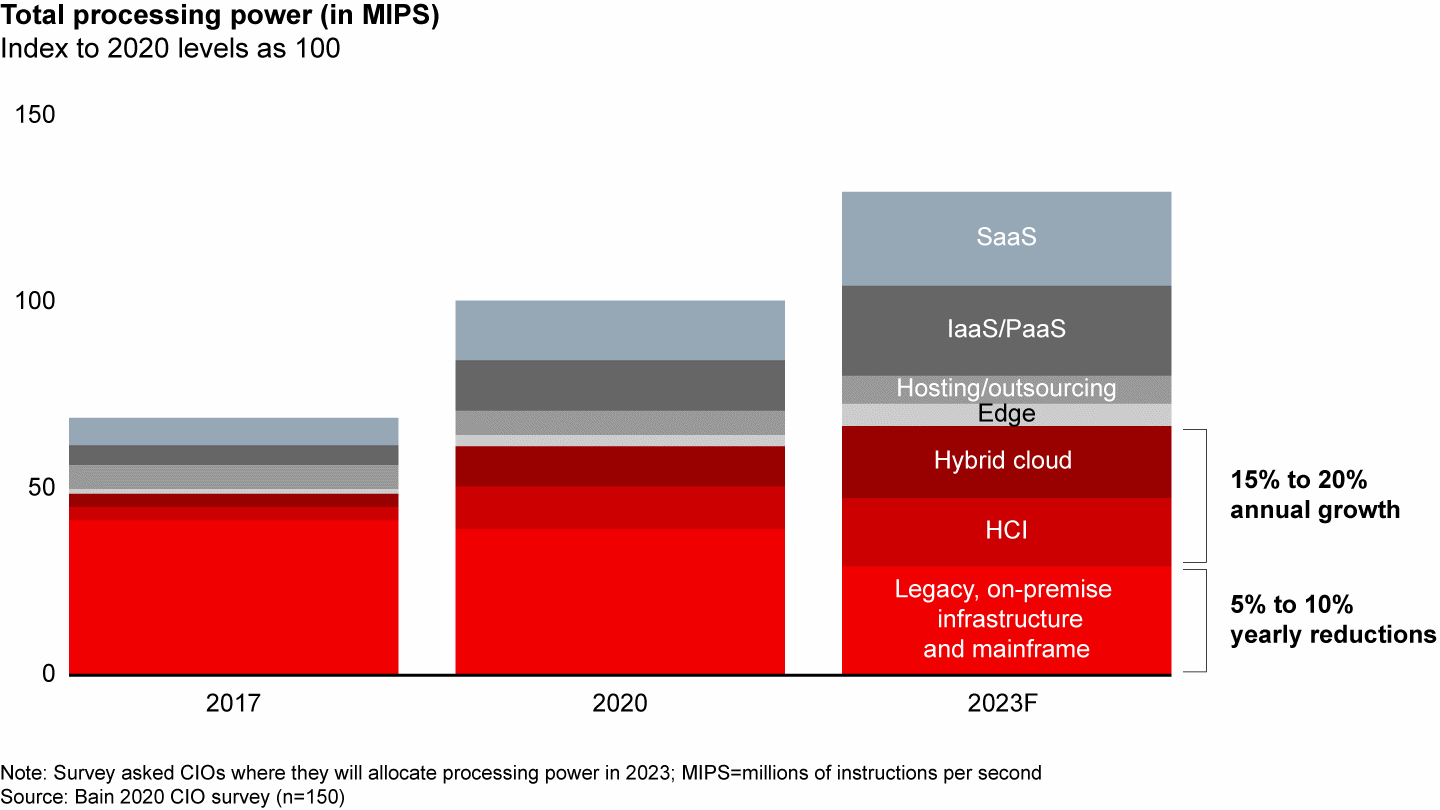 Total processing power (in MIPS)
Index to 2020 levels as 100

150
100
50
0

SaaS
IaaS/PaaS
Hosting/outsourcing
Edge
Hybrid cloud
HCI
Legacy, on-premise infrastructure and mainframe

15% to 20% annual growth
5% to 10% yearly reductions

2017
2020
2023F

Note: Survey asked CIOs where they will allocate processing power in 2023; MIPS=millions of instructions per second
Source: Bain 2020 CIO survey (n=150)